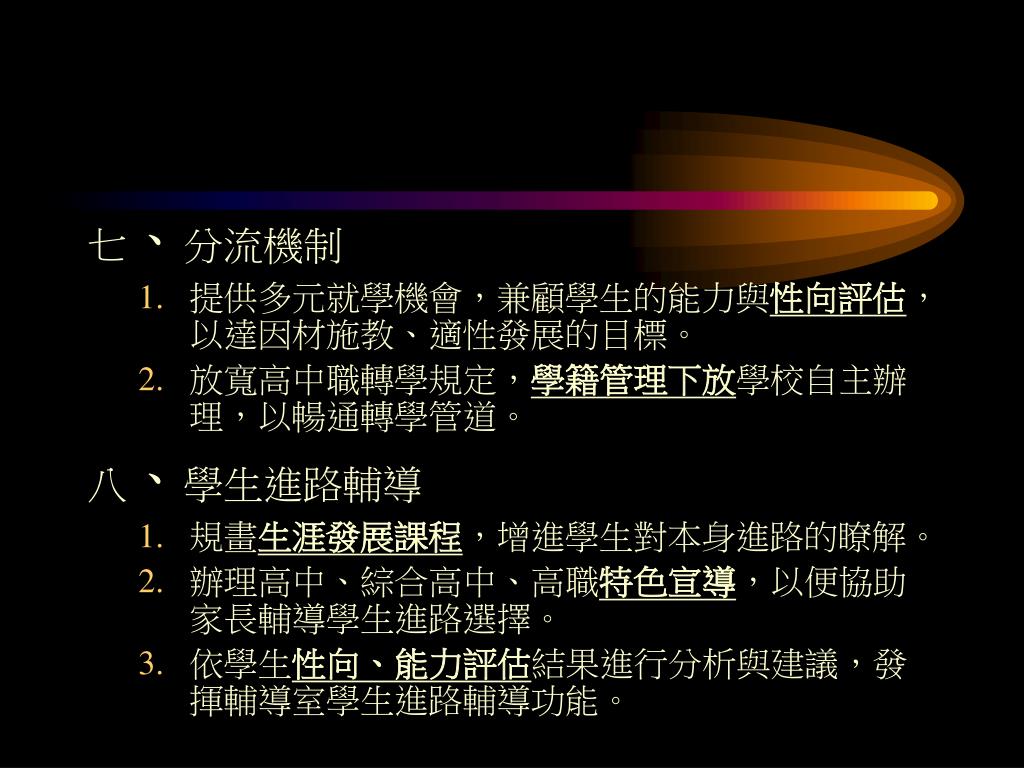 七、 分流機制

1. 提供多元就學機會，兼顧學生的能力與性向評估，以達因材施教、適性發展的目標。
2. 放寬高中職轉學規定，學籍管理下放學校自主辦理，以暢通轉學管道。

八、 學生進路輔導

1. 規畫生涯發展課程，增進學生對本身進路的瞭解。
2. 辦理高中、綜合高中、高職特色宣導，以便協助家長輔導學生進路選擇。
3. 依學生性向、能力評估結果進行分析與建議，發揮輔導室學生進路輔導功能。